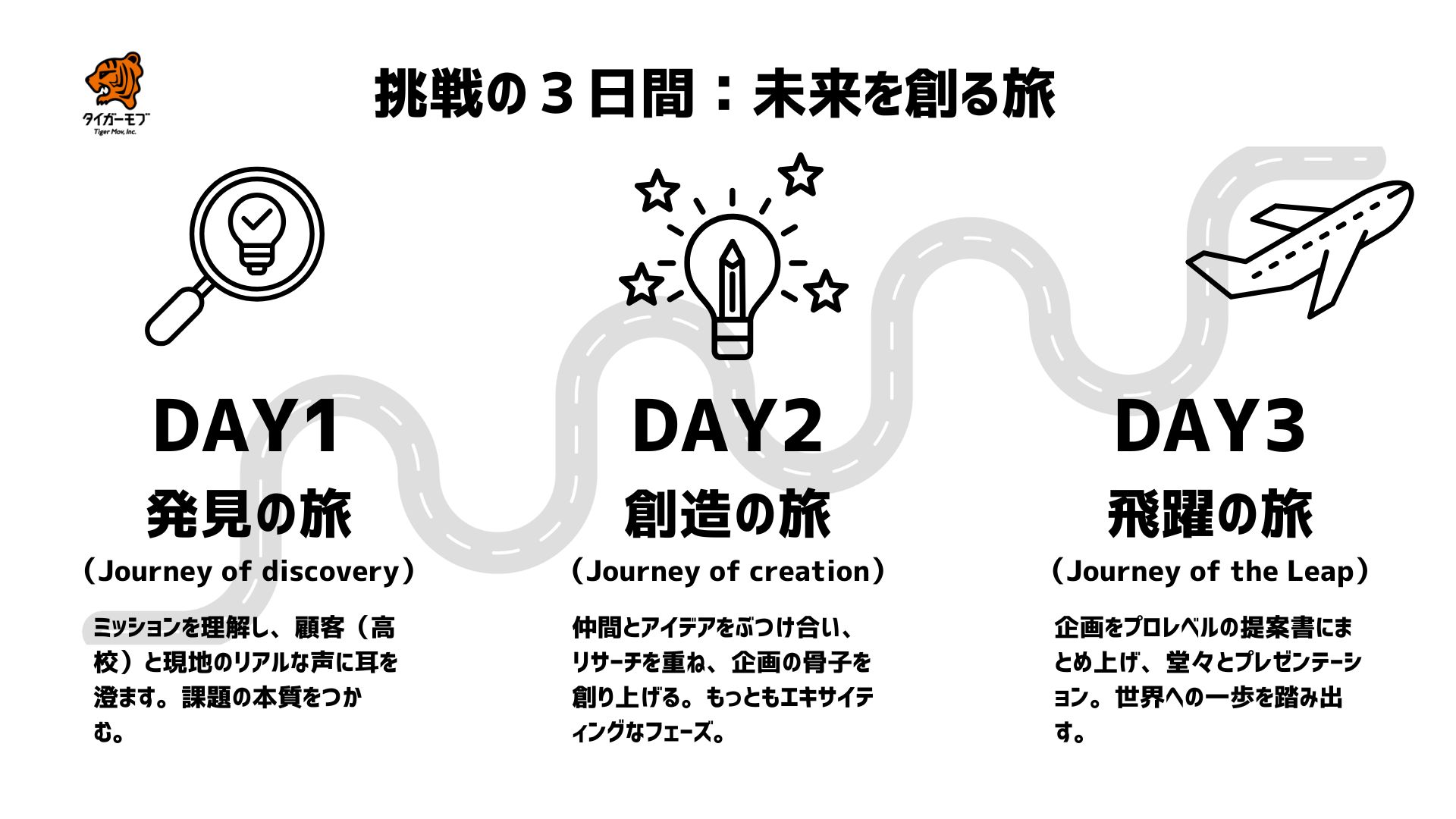 タイガーモブ
Tiger Mov, Inc.

挑戦の３日間：未来を創る旅

DAY1
発見の旅
（Journey of discovery）
ミッションを理解し、顧客（高校）と現地のリアルな声に耳を澄ます。課題の本質をつかむ。

DAY2
創造の旅
（Journey of creation）
仲間とアイデアをぶつけ合い、リサーチを重ね、企画の骨子を創り上げる。もっともエキサイティングなフェーズ。

DAY3
飛躍の旅
（Journey of the Leap）
企画をプロレベルの提案書にまとめ上げ、堂々とプレゼンテーション。世界への一歩を踏み出す。